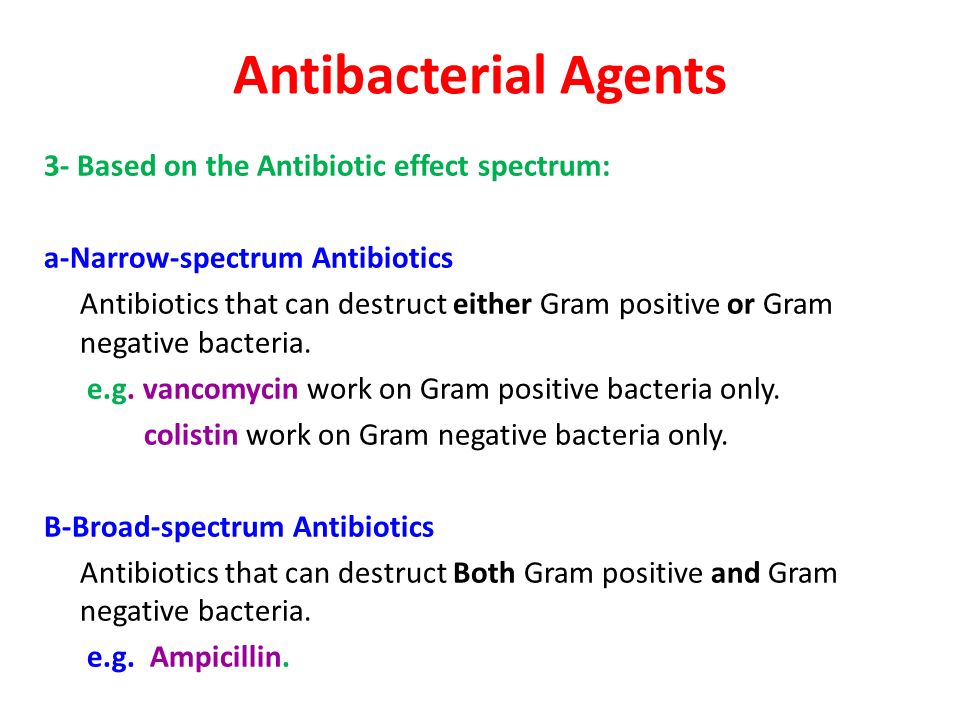 Antibacterial Agents

3- Based on the Antibiotic effect spectrum:

a-Narrow-spectrum Antibiotics

Antibiotics that can destruct either Gram positive or Gram negative bacteria.

e.g. vancomycin work on Gram positive bacteria only.

colistin work on Gram negative bacteria only.

B-Broad-spectrum Antibiotics

Antibiotics that can destruct Both Gram positive and Gram negative bacteria.

e.g. Ampicillin.